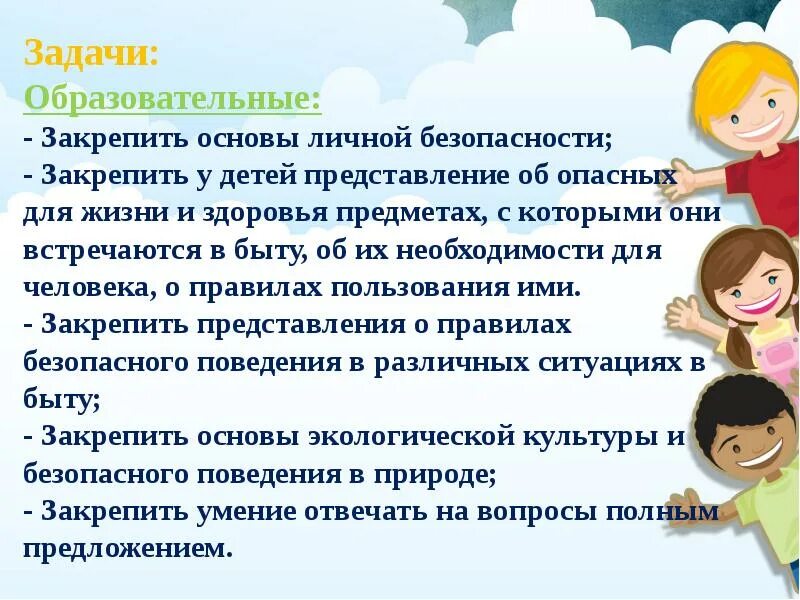 Задачи:
Образовательные:
- Закрепить основы личной безопасности;
- Закрепить у детей представление об опасных для жизни и здоровья предметах, с которыми они встречаются в быту, об их необходимости для человека, о правилах пользования ими.
- Закрепить представления о правилах безопасного поведения в различных ситуациях в быту;
- Закрепить основы экологической культуры и безопасного поведения в природе;
- Закрепить умение отвечать на вопросы полным предложением.